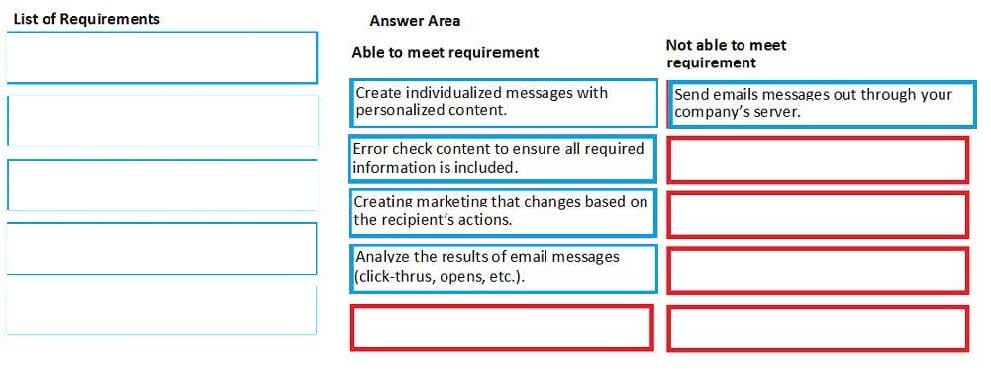 List of Requirements

Answer Area

Able to meet requirement

Create individualized messages with personalized content.

Error check content to ensure all required information is included.

Creating marketing that changes based on the recipient's actions.

Analyze the results of email messages (click-thrus, opens, etc.).

Not able to meet requirement

Send emails messages out through your company's server.